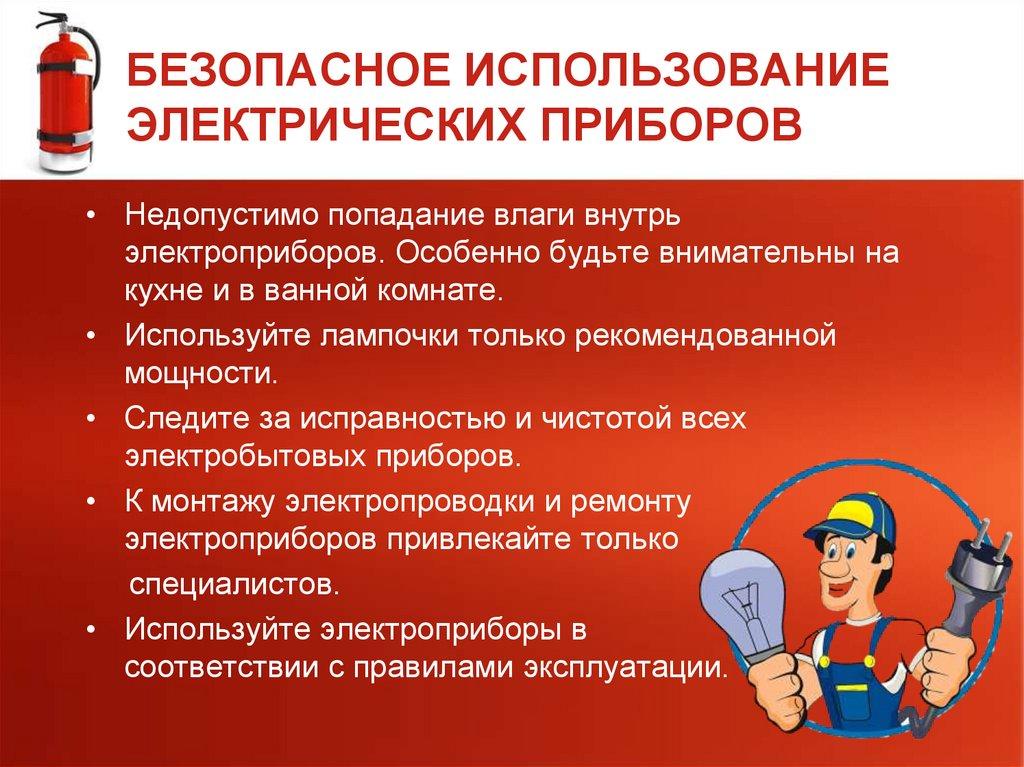 БЕЗОПАСНОЕ ИСПОЛЬЗОВАНИЕ ЭЛЕКТРИЧЕСКИХ ПРИБОРОВ

• Недопустимо попадание влаги внутрь электроприборов. Особенно будьте внимательны на кухне и в ванной комнате.
• Используйте лампочки только рекомендованной мощности.
• Следите за исправностью и чистотой всех электробытовых приборов.
• К монтажу электропроводки и ремонту электроприборов привлекайте только специалистов.
• Используйте электроприборы в соответствии с правилами эксплуатации.